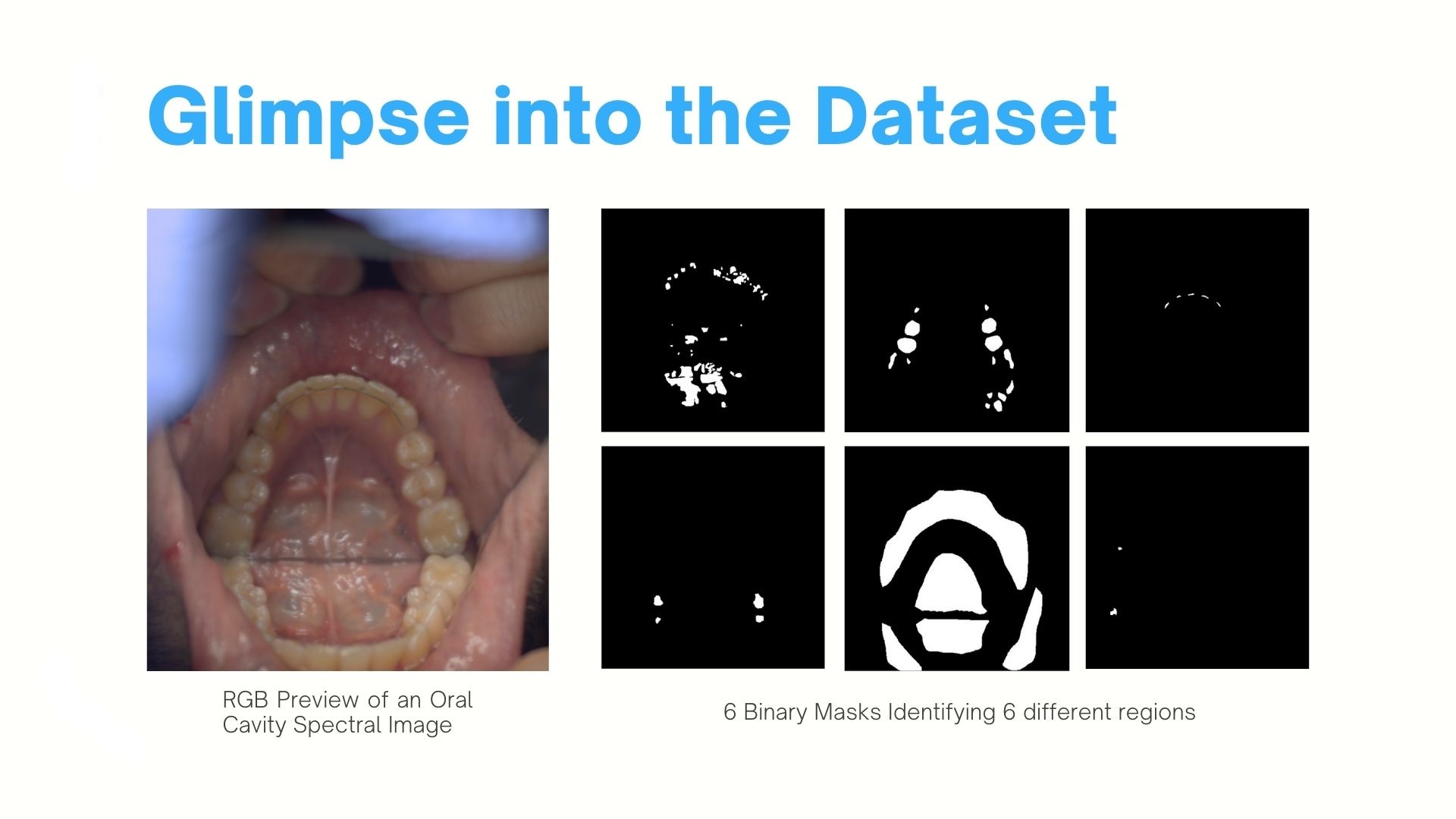 Glimpse into the Dataset

RGB Preview of an Oral Cavity Spectral Image

6 Binary Masks Identifying 6 different regions